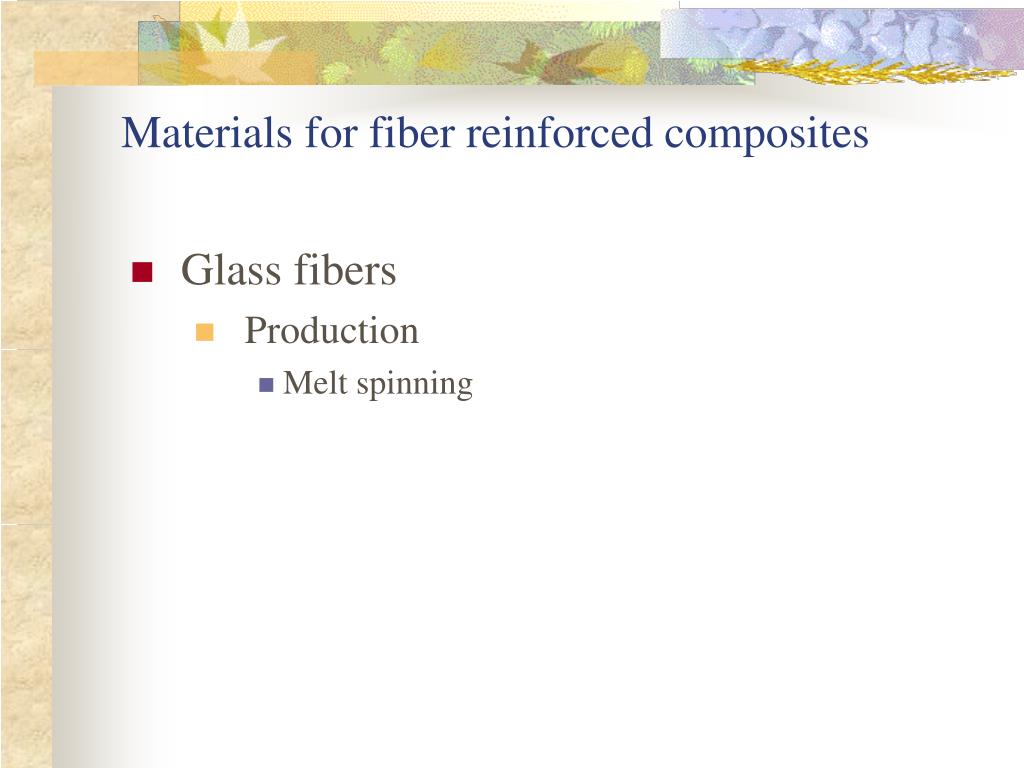 Materials for fiber reinforced composites

Glass fibers

Production

Melt spinning